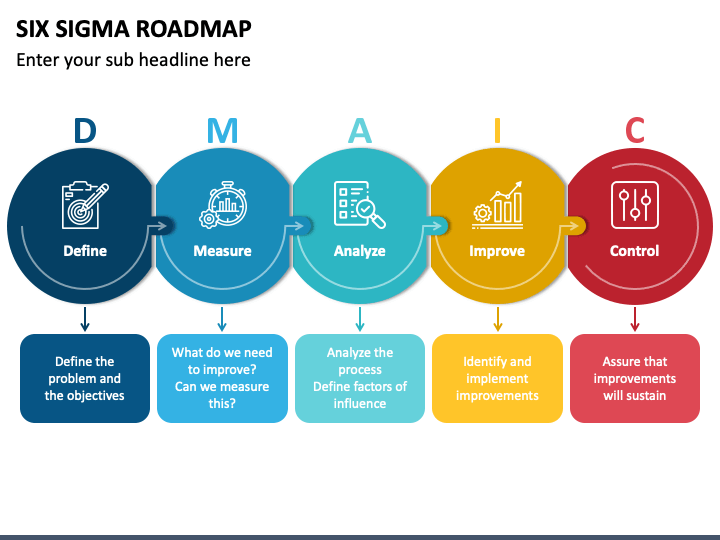 SIX SIGMA ROADMAP

Enter your sub headline here

D

Define

Define the problem and the objectives

M

Measure

What do we need to improve? Can we measure this?

A

Analyze

Analyze the process Define factors of influence

I

Improve

Identify and implement improvements

C

Control

Assure that improvements will sustain